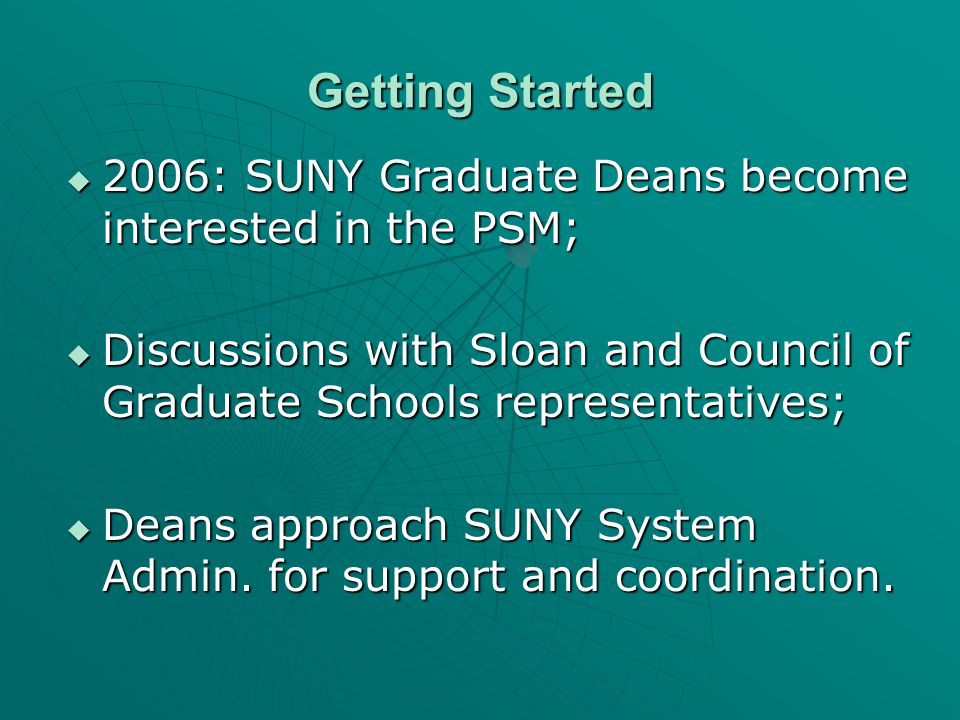 Getting Started

◆ 2006: SUNY Graduate Deans become interested in the PSM;

◆ Discussions with Sloan and Council of Graduate Schools representatives;

◆ Deans approach SUNY System Admin. for support and coordination.